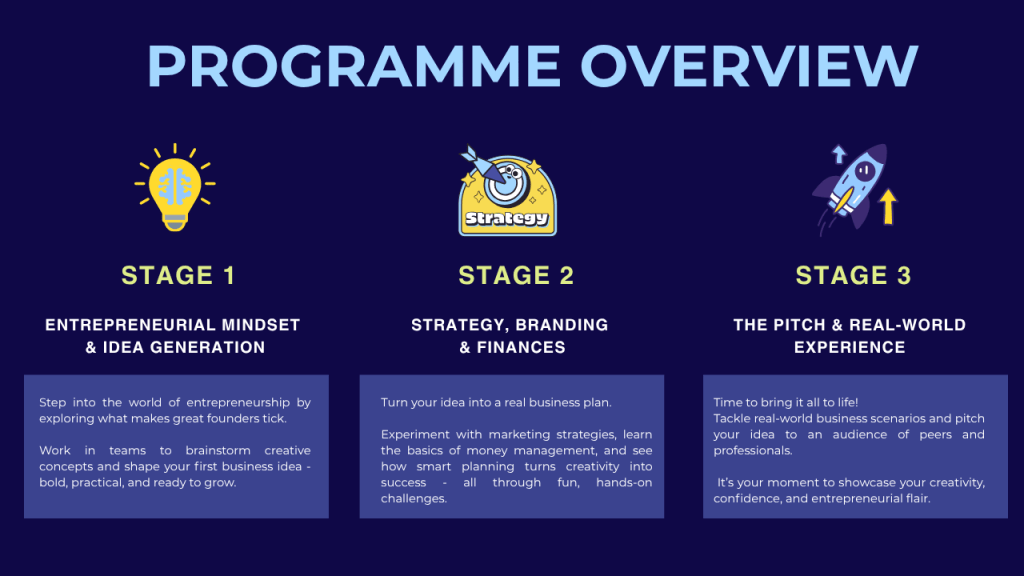 PROGRAMME OVERVIEW

STAGE 1

ENTREPRENEURIAL MINDSET & IDEA GENERATION

Step into the world of entrepreneurship by exploring what makes great founders tick.

Work in teams to brainstorm creative concepts and shape your first business idea - bold, practical, and ready to grow.

Strategy

STAGE 2

STRATEGY, BRANDING & FINANCES

Turn your idea into a real business plan.

Experiment with marketing strategies, learn the basics of money management, and see how smart planning turns creativity into success - all through fun, hands-on challenges.

STAGE 3

THE PITCH & REAL-WORLD EXPERIENCE

Time to bring it all to life!
Tackle real-world business scenarios and pitch your idea to an audience of peers and professionals.

It's your moment to showcase your creativity, confidence, and entrepreneurial flair.